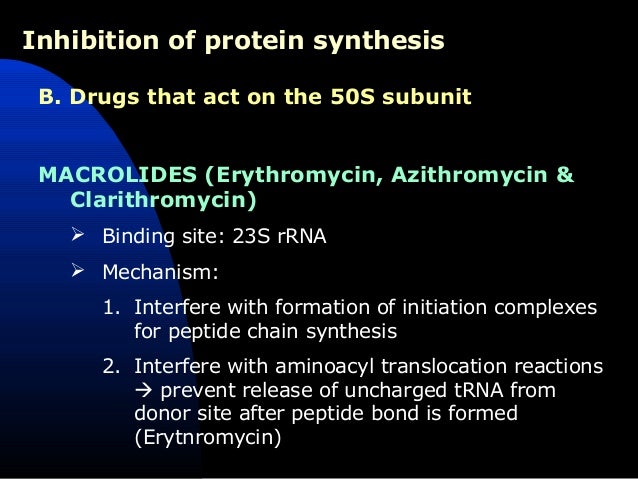 Inhibition of protein synthesis

B. Drugs that act on the 50S subunit

MACROLIDES (Erythromycin, Azithromycin & Clarithromycin)

➢ Binding site: 23S rRNA

➢ Mechanism:

1. Interfere with formation of initiation complexes for peptide chain synthesis

2. Interfere with aminoacyl translocation reactions → prevent release of uncharged tRNA from donor site after peptide bond is formed (Erytnromycin)